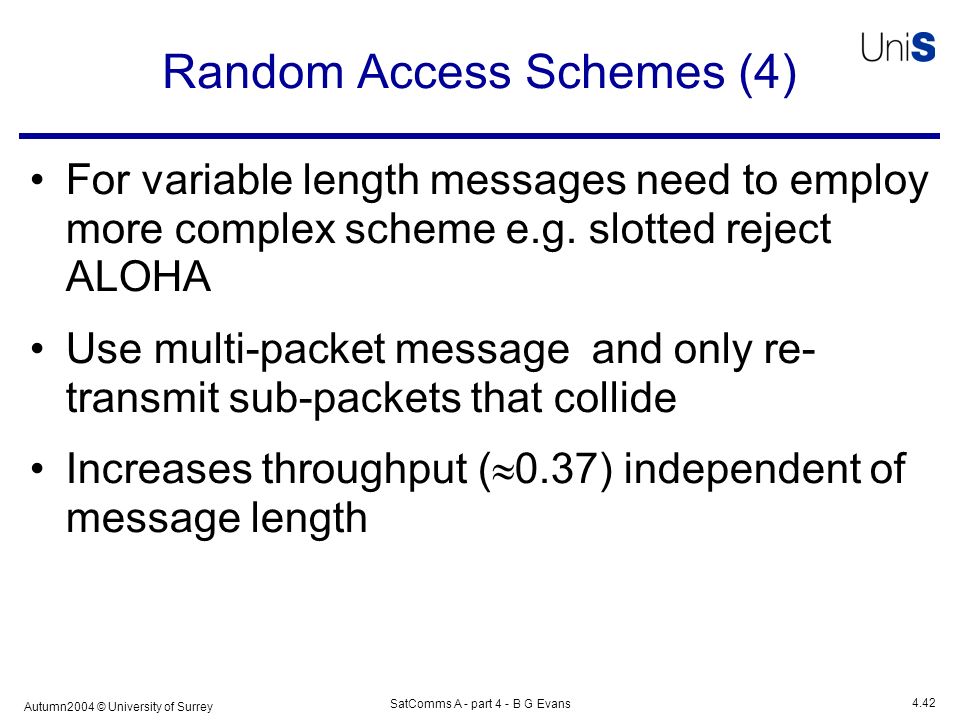 Random Access Schemes (4)

UniS

• For variable length messages need to employ more complex scheme e.g. slotted reject ALOHA

• Use multi-packet message and only re-transmit sub-packets that collide

• Increases throughput ($\approx$0.37) independent of message length

Autumn2004 © University of Surrey

SatComms A - part 4 - B G Evans

4.42